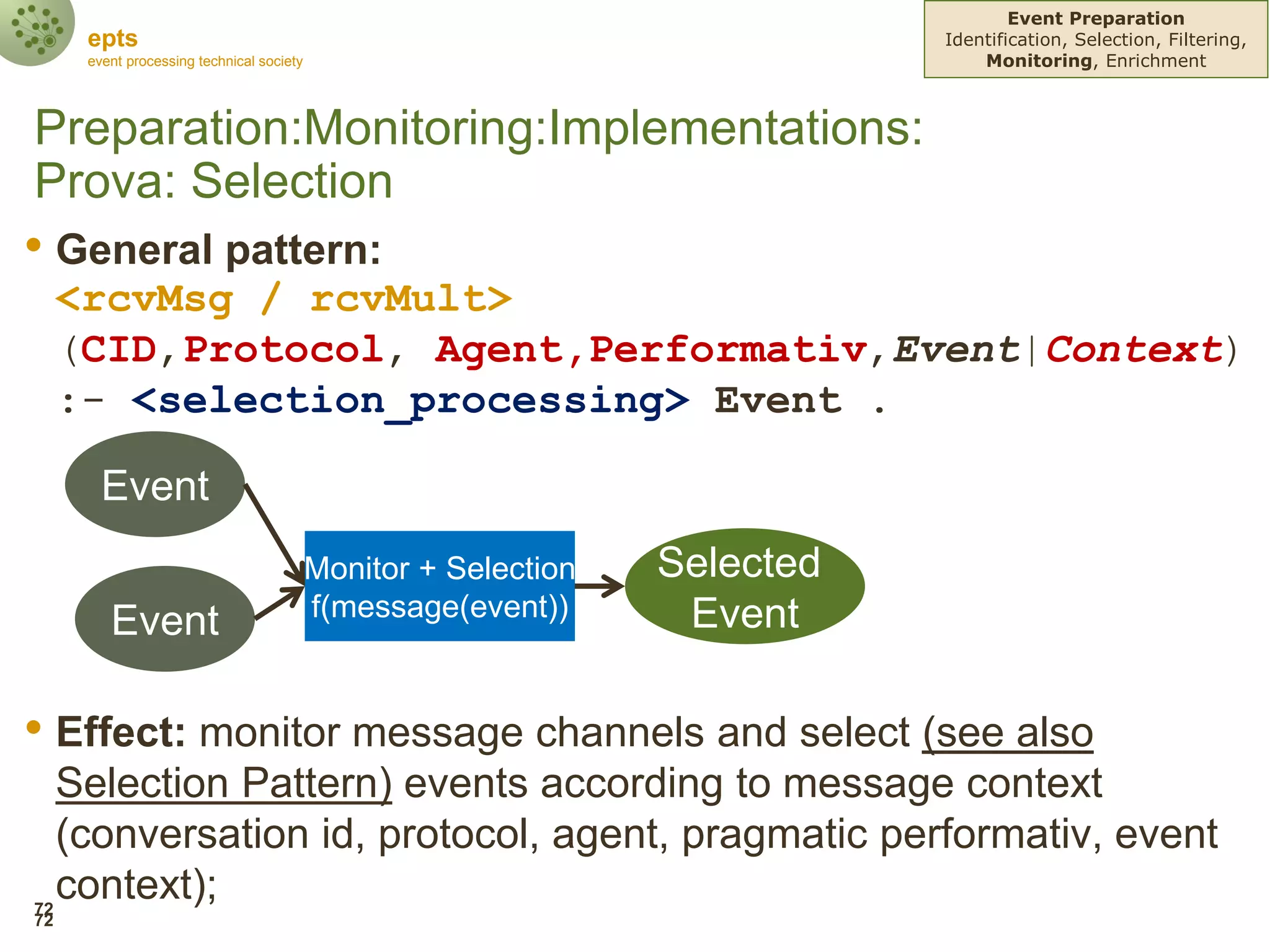 epts
event processing technical society

Event Preparation
Identification, Selection, Filtering, Monitoring, Enrichment

Preparation:Monitoring:Implementations: Prova: Selection

• General pattern:
<rcvMsg / rcvMult>
(CID,Protocol, Agent,Performativ,Event|Context)
:- <selection_processing> Event .

Event

Event

Monitor + Selection
f(message(event))

Selected Event

• Effect: monitor message channels and select (see also Selection Pattern) events according to message context (conversation id, protocol, agent, pragmatic performativ, event context);

72
72